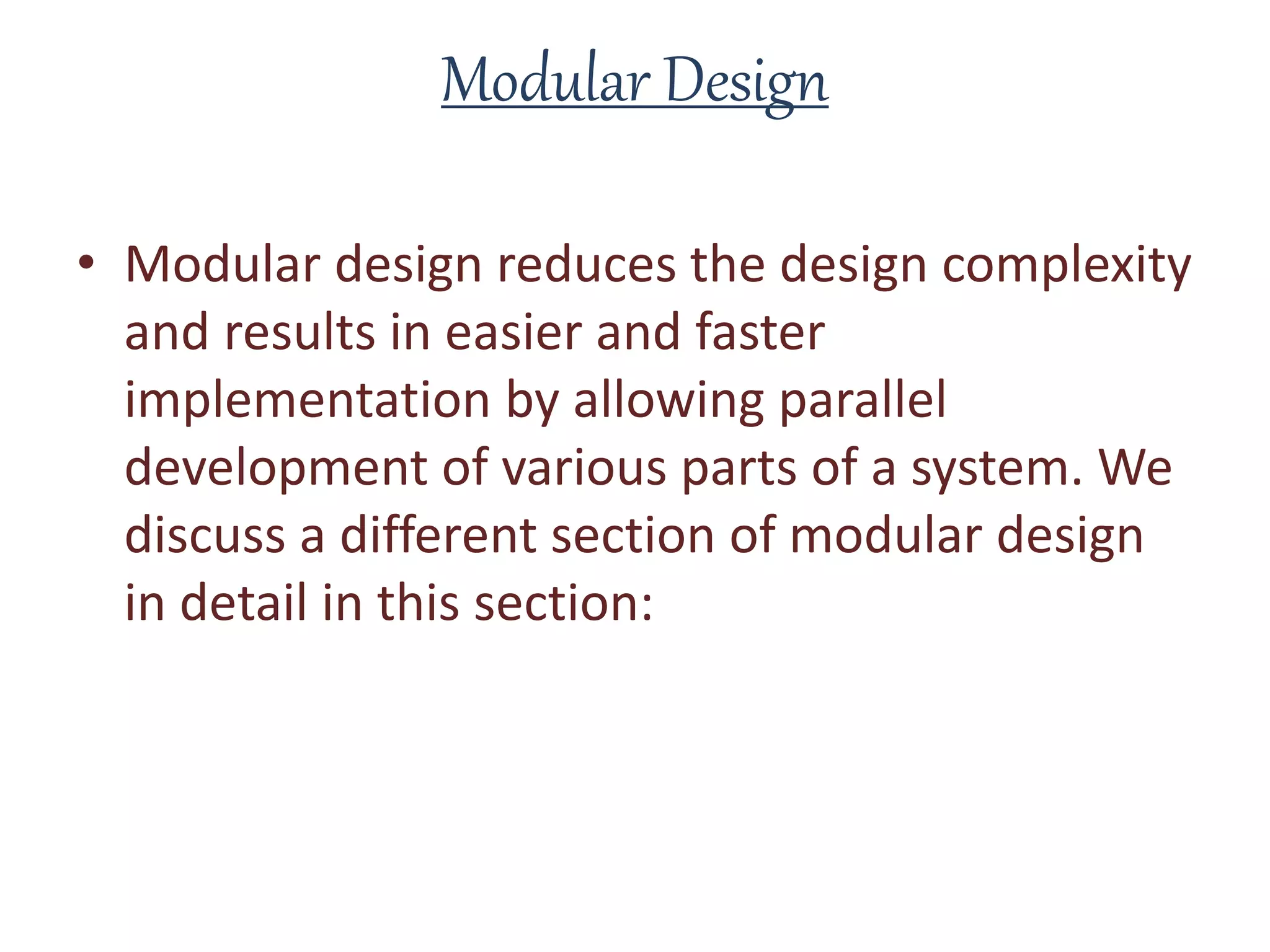 Modular Design

• Modular design reduces the design complexity and results in easier and faster implementation by allowing parallel development of various parts of a system. We discuss a different section of modular design in detail in this section: